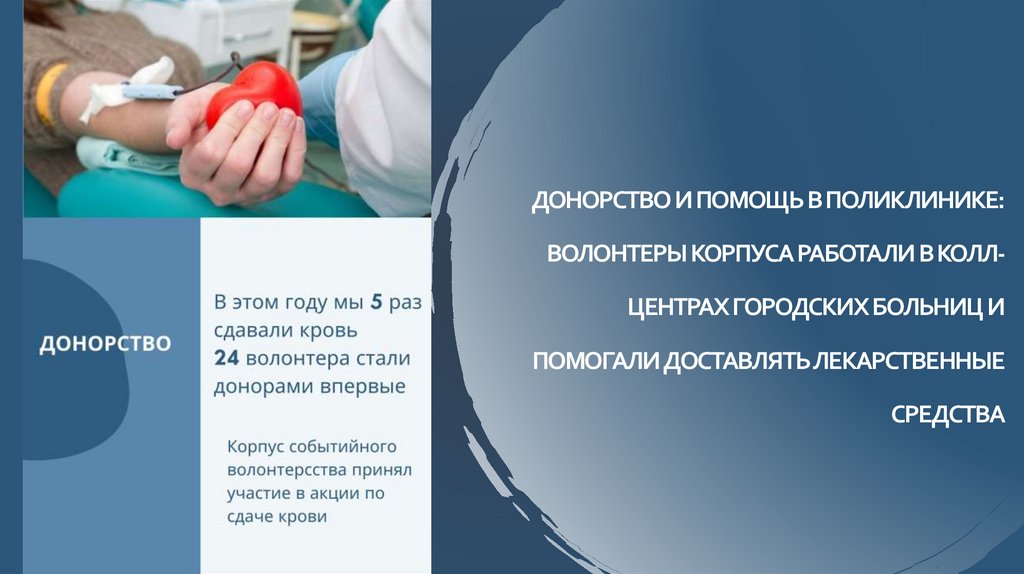 ДОНОРСТВО

В этом году мы 5 раз сдавали кровь
24 волонтера стали донорами впервые

Корпус событийного волонтерсства принял участие в акции по сдаче крови

ДОНОРСТВО И ПОМОЩЬ В ПОЛИКЛИНИКЕ: ВОЛОНТЕРЫ КОРПУСА РАБОТАЛИ В КОЛЛ-ЦЕНТРАХ ГОРОДСКИХ БОЛЬНИЦ И ПОМОГАЛИ ДОСТАВЛЯТЬ ЛЕКАРСТВЕННЫЕ СРЕДСТВА